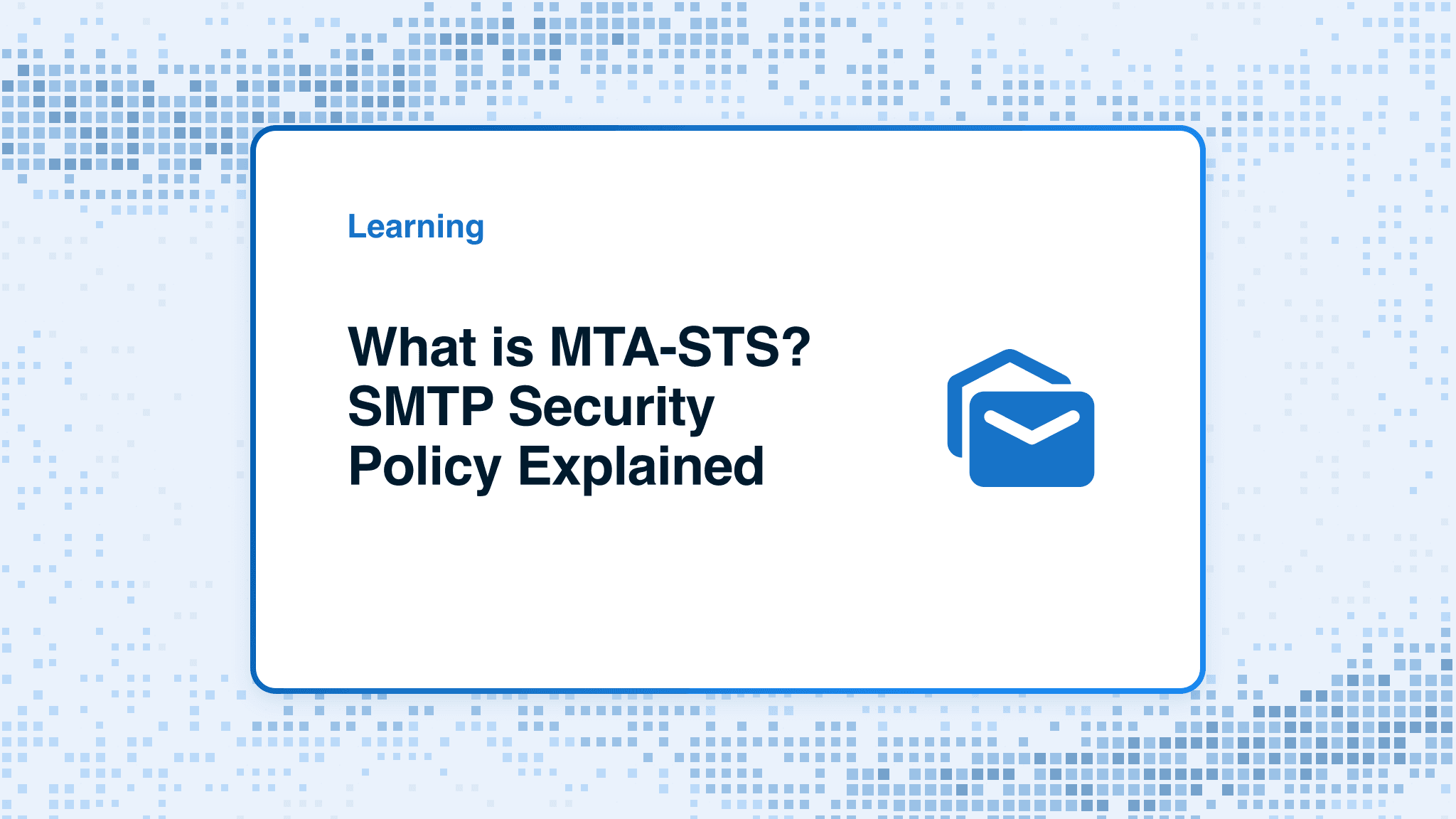 Learning

What is MTA-STS? SMTP Security Policy Explained